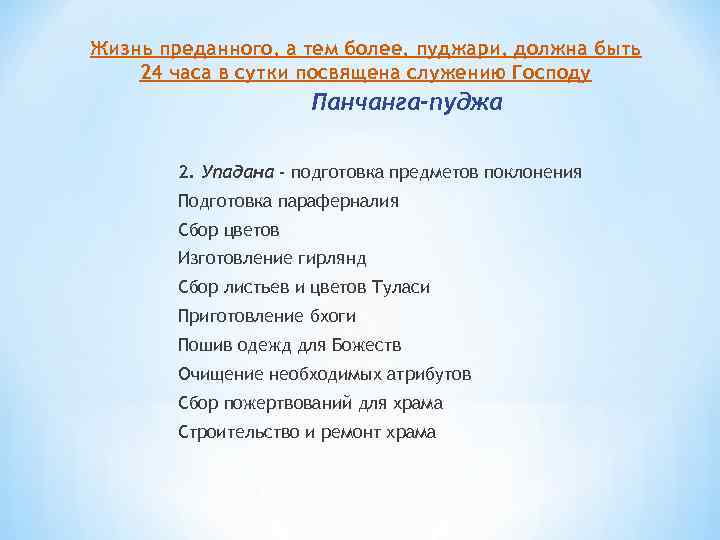 Жизнь преданного, а тем более, пуджари, должна быть 24 часа в сутки посвящена служению Господу

Панчанга-пуджа

2. Упадана - подготовка предметов поклонения

Подготовка параферналия

Сбор цветов

Изготовление гирлянд

Сбор листьев и цветов Туласи

Приготовление бхоги

Пошив одежд для Божеств

Очищение необходимых атрибутов

Сбор пожертвований для храма

Строительство и ремонт храма